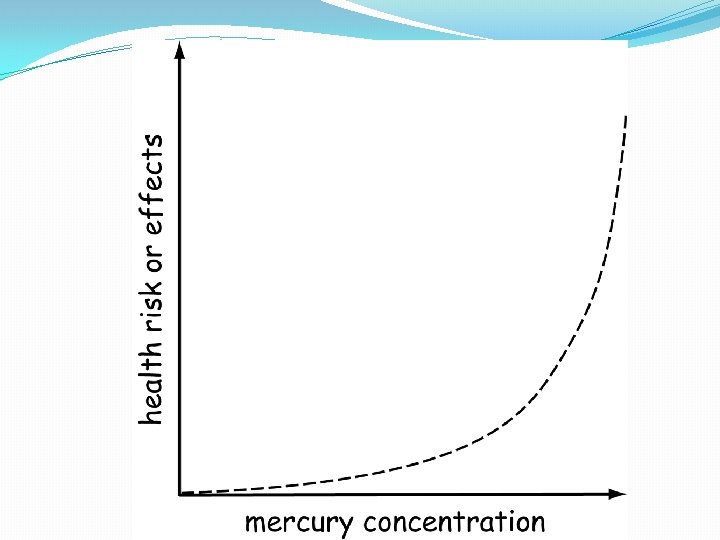 health risk or effects

mercury concentration